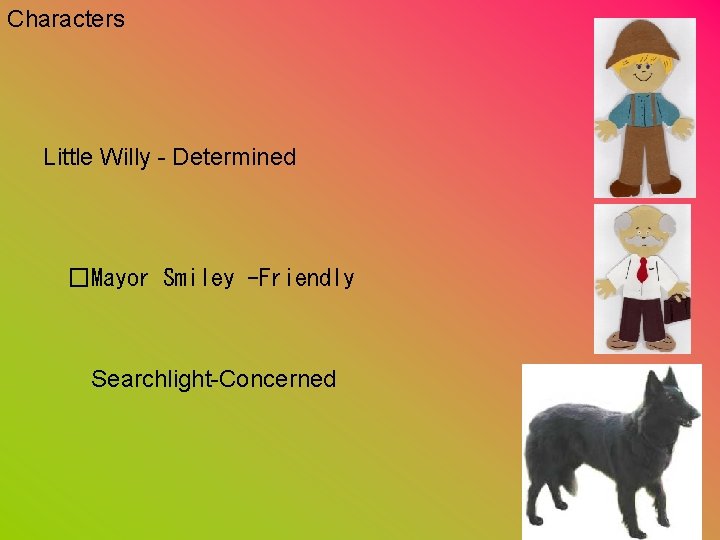 Characters

Little Willy - Determined

□Mayor Smiley -Friendly

Searchlight-Concerned